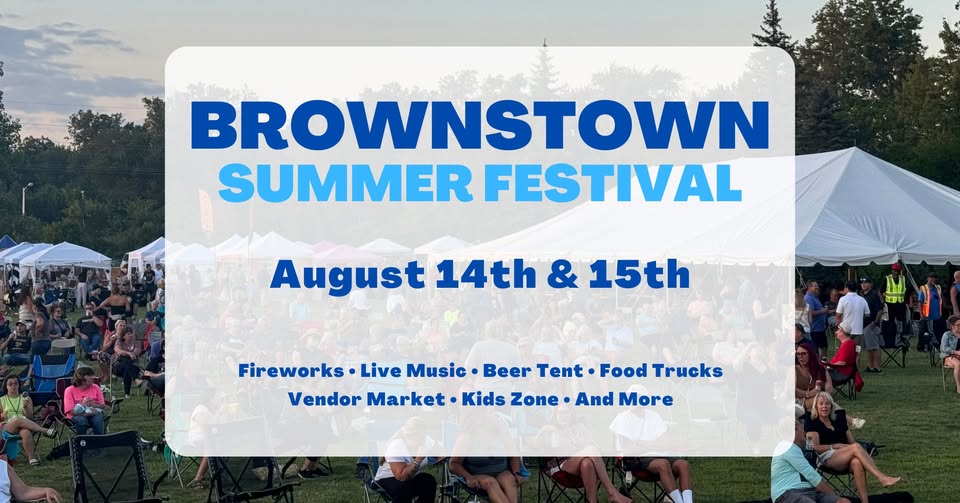 BROWNSTOWN
SUMMER FESTIVAL

August 14th & 15th

Fireworks • Live Music • Beer Tent • Food Trucks
Vendor Market • Kids Zone • And More